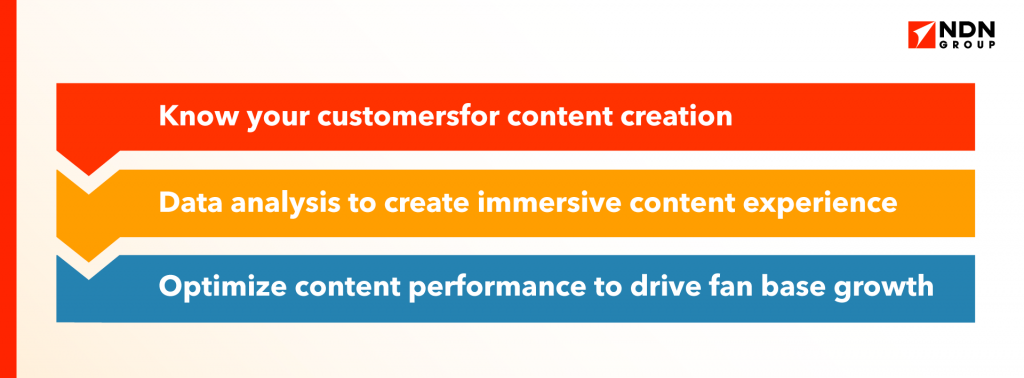 NDN GROUP

Know your customersfor content creation

Data analysis to create immersive content experience

Optimize content performance to drive fan base growth